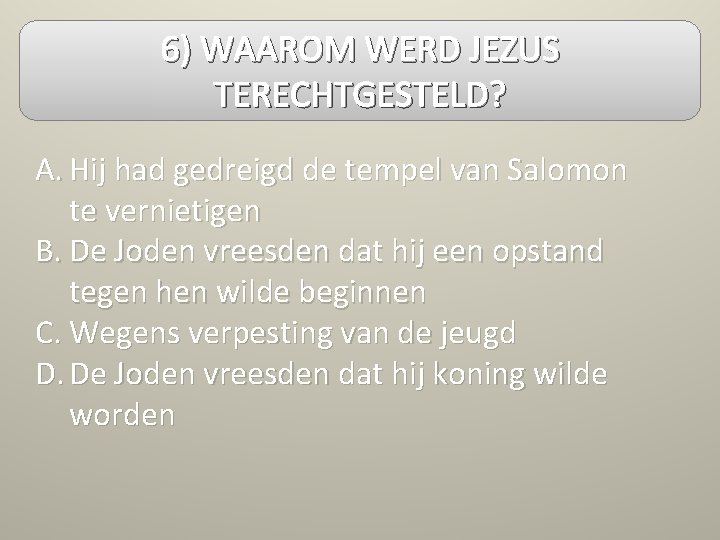 6) WAAROM WERD JEZUS TERECHTGESTELD?

A. Hij had gedreigd de tempel van Salomon te vernietigen
B. De Joden vreesden dat hij een opstand tegen hen wilde beginnen
C. Wegens verpesting van de jeugd
D. De Joden vreesden dat hij koning wilde worden